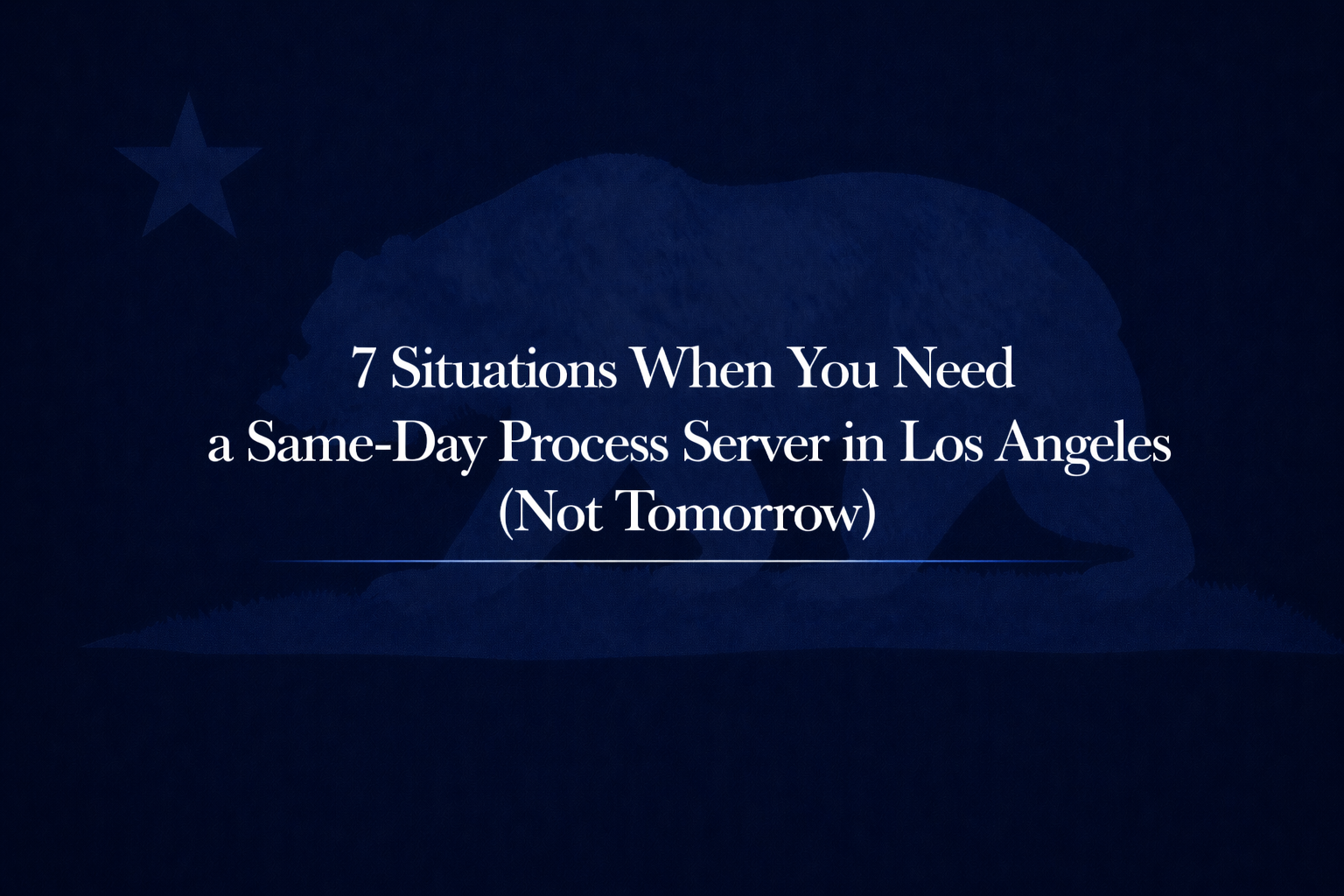 7 Situations When You Need a Same-Day Process Server in Los Angeles (Not Tomorrow)